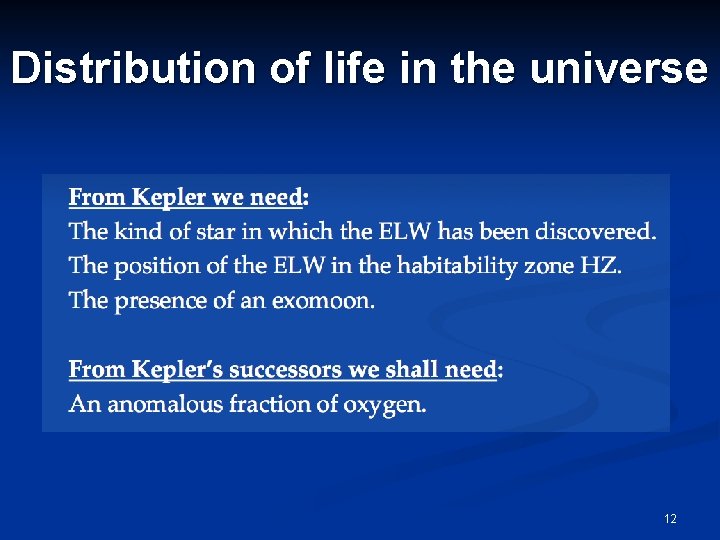 Distribution of life in the universe

From Kepler we need:
The kind of star in which the ELW has been discovered.
The position of the ELW in the habitability zone HZ.
The presence of an exomoon.

From Kepler's successors we shall need:
An anomalous fraction of oxygen.

12